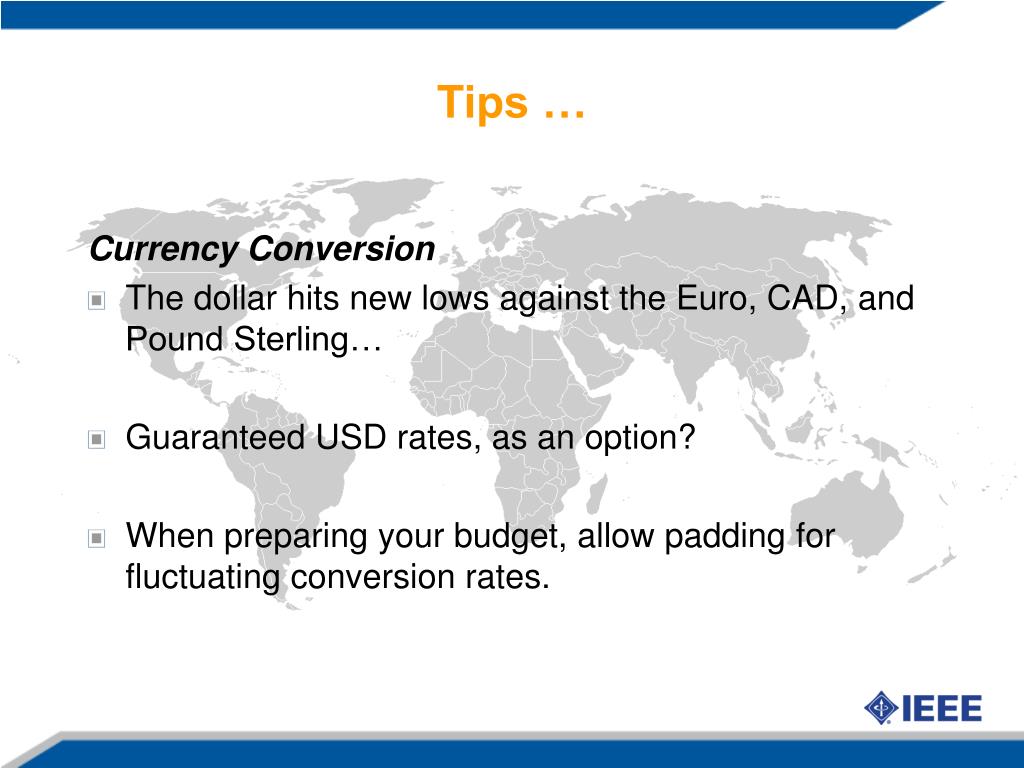 Tips …

Currency Conversion

The dollar hits new lows against the Euro, CAD, and Pound Sterling…

Guaranteed USD rates, as an option?

When preparing your budget, allow padding for fluctuating conversion rates.

IEEE